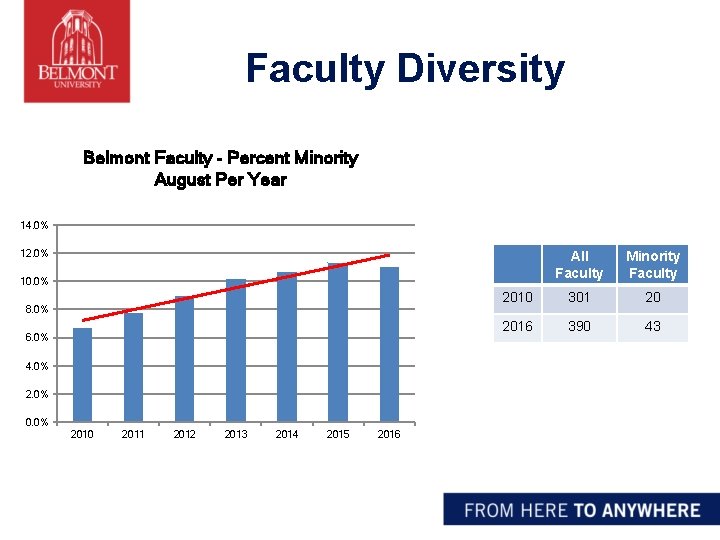 BELMONT UNIVERSITY

Faculty Diversity

Belmont Faculty - Percent Minority
August Per Year

14.0%
12.0%
10.0%
8.0%
6.0%
4.0%
2.0%
0.0%

2010 2011 2012 2013 2014 2015 2016

| | All Faculty | Minority Faculty |
|---|---|---|
| 2010 | 301 | 20 |
| 2016 | 390 | 43 |

FROM HERE TO ANYWHERE